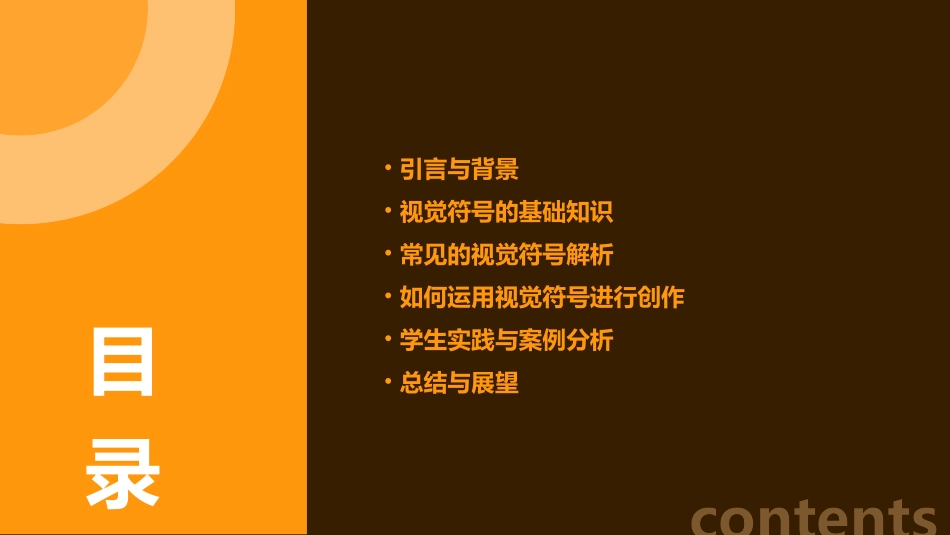 目录

• 引言与背景
• 视觉符号的基础知识
• 常见的视觉符号解析
• 如何运用视觉符号进行创作
• 学生实践与案例分析
• 总结与展望

contents